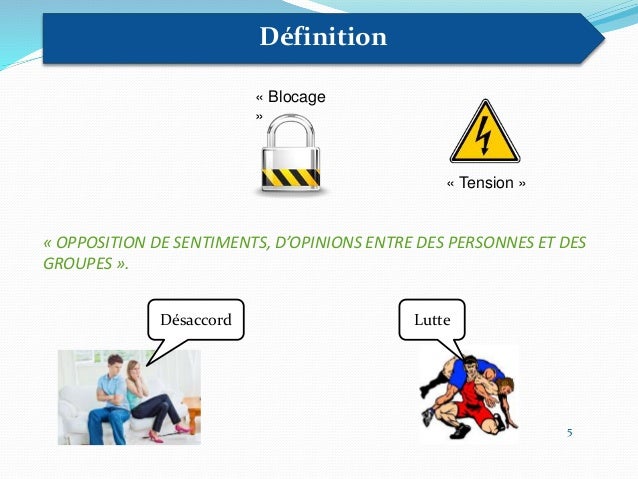 Définition

« Blocage »

« Tension »

« OPPOSITION DE SENTIMENTS, D'OPINIONS ENTRE DES PERSONNES ET DES GROUPES ».

Désaccord

Lutte

5